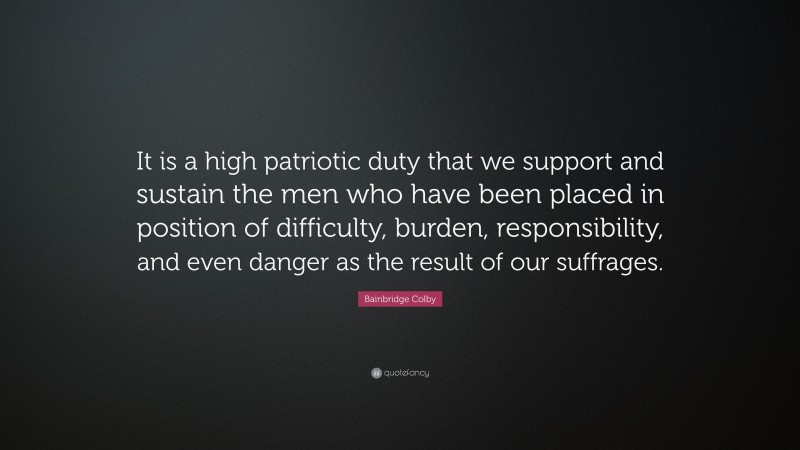 It is a high patriotic duty that we support and sustain the men who have been placed in position of difficulty, burden, responsibility, and even danger as the result of our suffrages.

Bainbridge Colby

quotefancy